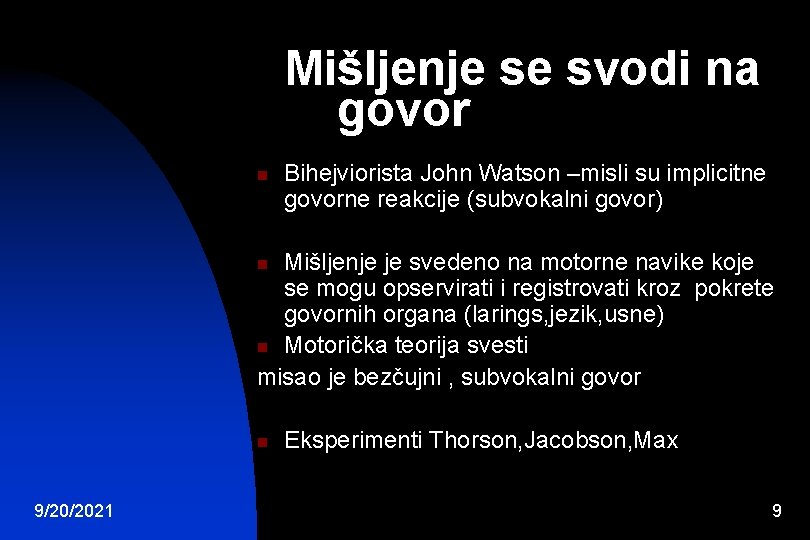 Mišljenje se svodi na govor

Bihejviorista John Watson –misli su implicitne govorne reakcije (subvokalni govor)

Mišljenje je svedeno na motorne navike koje se mogu opservirati i registrovati kroz pokrete govornih organa (larings,jezik,usne)

Motorička teorija svesti

misao je bezčujni , subvokalni govor

Eksperimenti Thorson,Jacobson,Max

9/20/2021

9